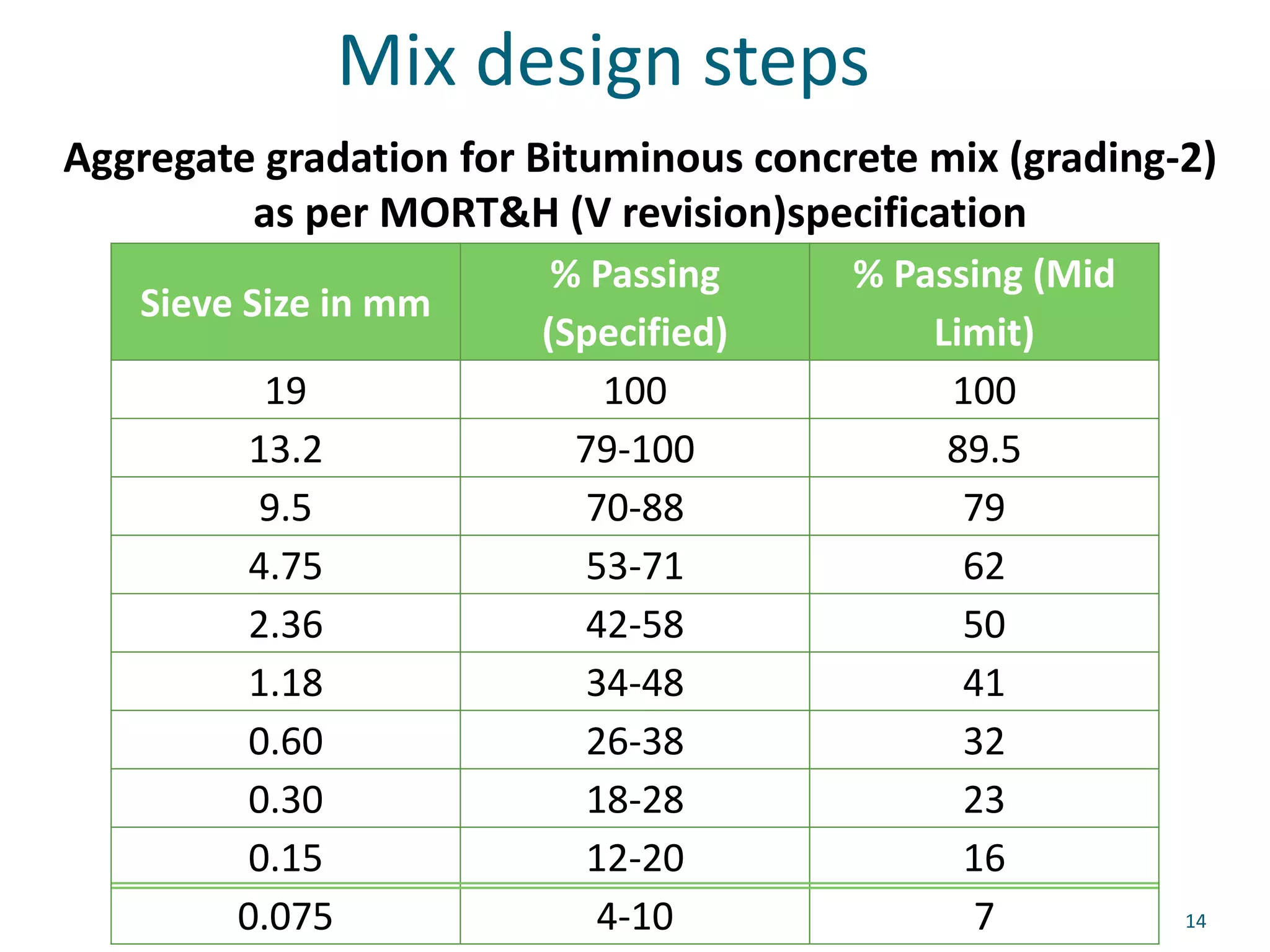 Mix design steps

Aggregate gradation for Bituminous concrete mix (grading-2) as per MORT&H (V revision)specification

| Sieve Size in mm | % Passing (Specified) | % Passing (Mid Limit) |
|---|---|---|
| 19 | 100 | 100 |
| 13.2 | 79-100 | 89.5 |
| 9.5 | 70-88 | 79 |
| 4.75 | 53-71 | 62 |
| 2.36 | 42-58 | 50 |
| 1.18 | 34-48 | 41 |
| 0.60 | 26-38 | 32 |
| 0.30 | 18-28 | 23 |
| 0.15 | 12-20 | 16 |
| 0.075 | 4-10 | 7 |

14